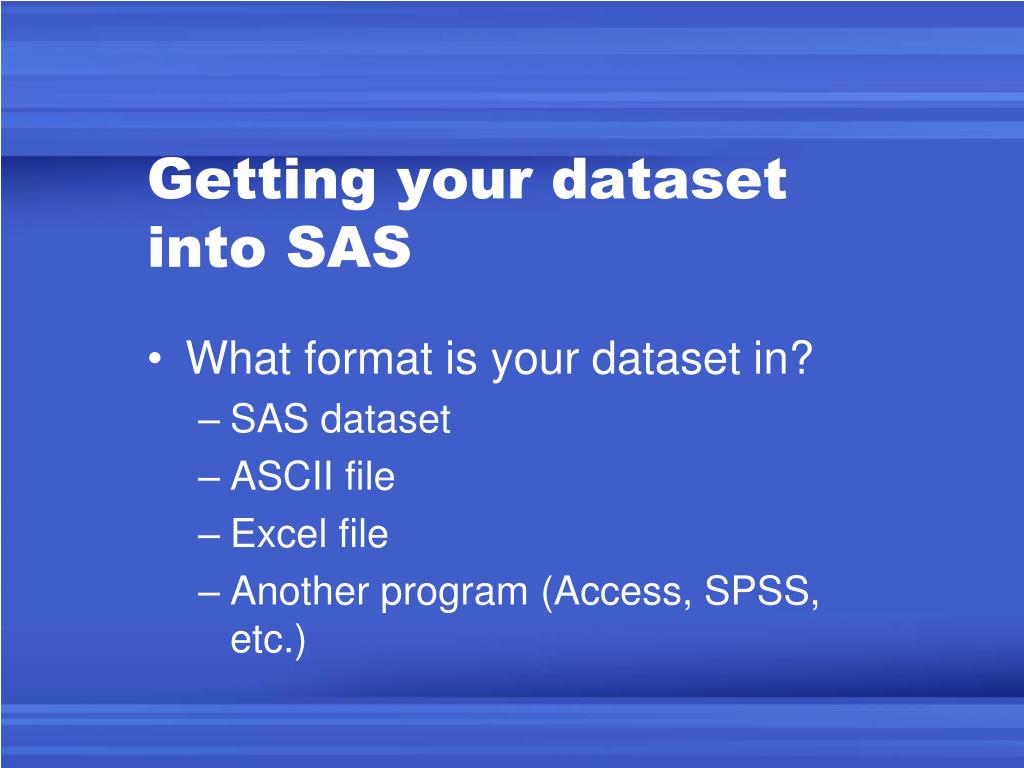 Getting your dataset into SAS

• What format is your dataset in?
– SAS dataset
– ASCII file
– Excel file
– Another program (Access, SPSS, etc.)